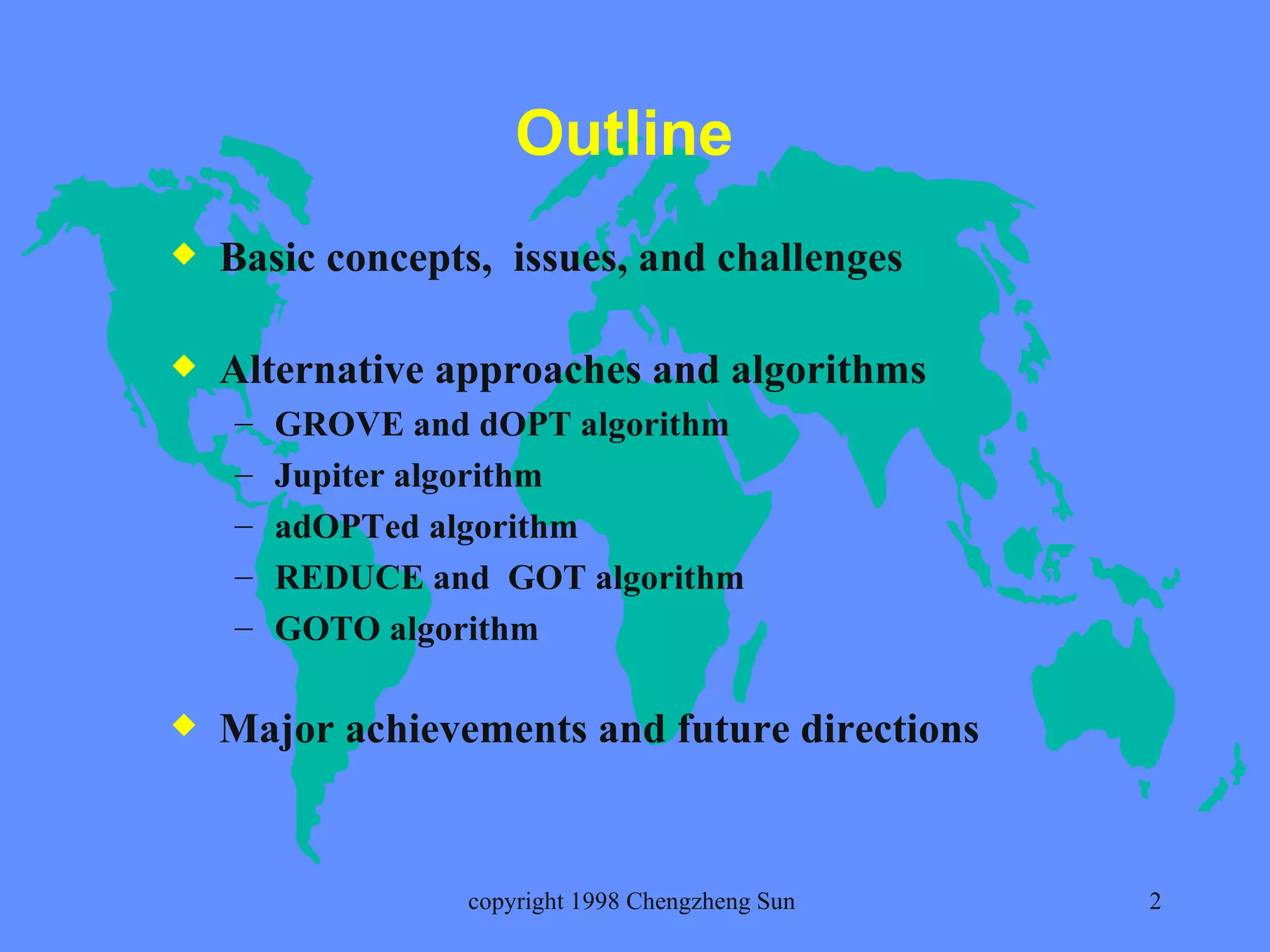 Outline

◆ Basic concepts, issues, and challenges

◆ Alternative approaches and algorithms
– GROVE and dOPT algorithm
– Jupiter algorithm
– adOPTed algorithm
– REDUCE and GOT algorithm
– GOTO algorithm

◆ Major achievements and future directions

copyright 1998 Chengzheng Sun

2